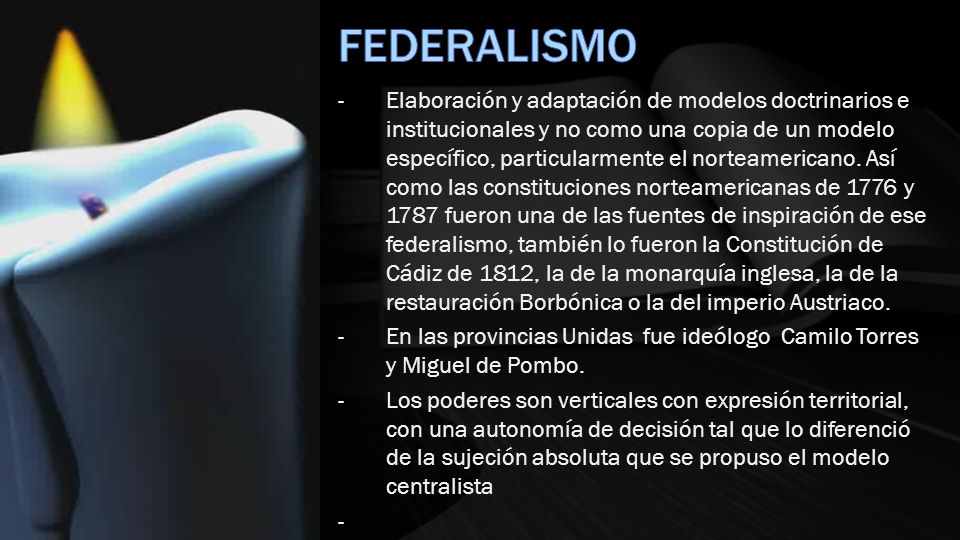 FEDERALISMO

- Elaboración y adaptación de modelos doctrinarios e institucionales y no como una copia de un modelo específico, particularmente el norteamericano. Así como las constituciones norteamericanas de 1776 y 1787 fueron una de las fuentes de inspiración de ese federalismo, también lo fueron la Constitución de Cádiz de 1812, la de la monarquía inglesa, la de la restauración Borbónica o la del imperio Austriaco.

- En las provincias Unidas fue ideólogo Camilo Torres y Miguel de Pombo.

- Los poderes son verticales con expresión territorial, con una autonomía de decisión tal que lo diferenció de la sujeción absoluta que se propuso el modelo centralista

-